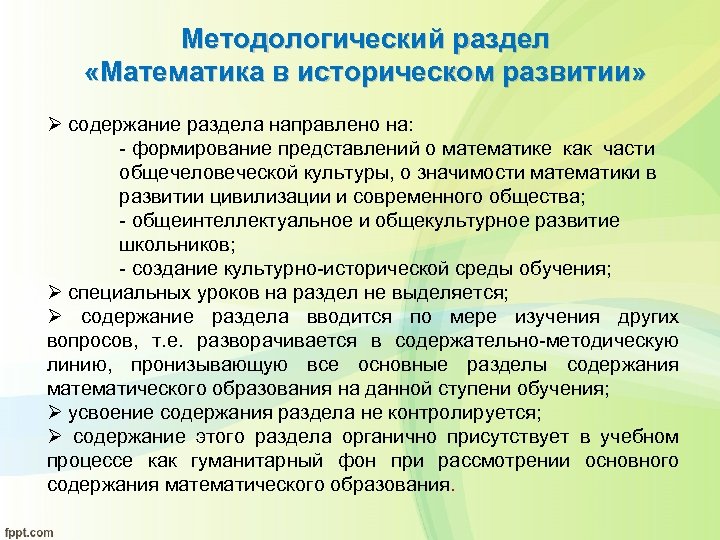 Методологический раздел
«Математика в историческом развитии»

➢ содержание раздела направлено на:
- формирование представлений о математике как части общечеловеческой культуры, о значимости математики в развитии цивилизации и современного общества;
- общеинтеллектуальное и общекультурное развитие школьников;
- создание культурно-исторической среды обучения;
➢ специальных уроков на раздел не выделяется;
➢ содержание раздела вводится по мере изучения других вопросов, т.е. разворачивается в содержательно-методическую линию, пронизывающую все основные разделы содержания математического образования на данной ступени обучения;
➢ усвоение содержания раздела не контролируется;
➢ содержание этого раздела органично присутствует в учебном процессе как гуманитарный фон при рассмотрении основного содержания математического образования.

fppt.com